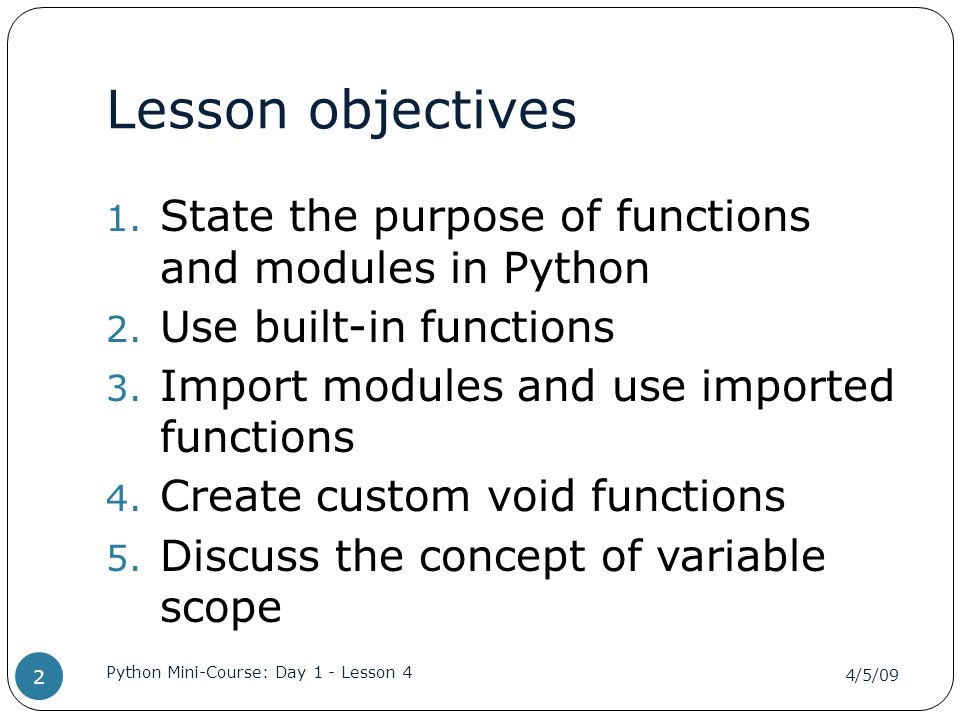 Lesson objectives

1. State the purpose of functions and modules in Python
2. Use built-in functions
3. Import modules and use imported functions
4. Create custom void functions
5. Discuss the concept of variable scope

2

Python Mini-Course: Day 1 - Lesson 4

4/5/09